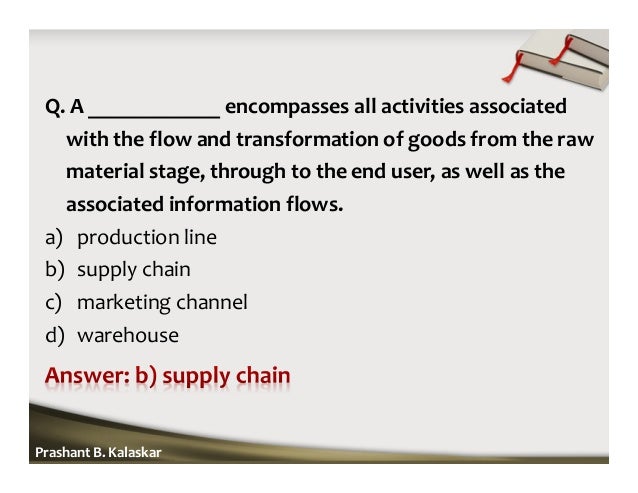 Q. A ____________ encompasses all activities associated with the flow and transformation of goods from the raw material stage, through to the end user, as well as the associated information flows.

a) production line
b) supply chain
c) marketing channel
d) warehouse

Answer: b) supply chain

Prashant B. Kalaskar